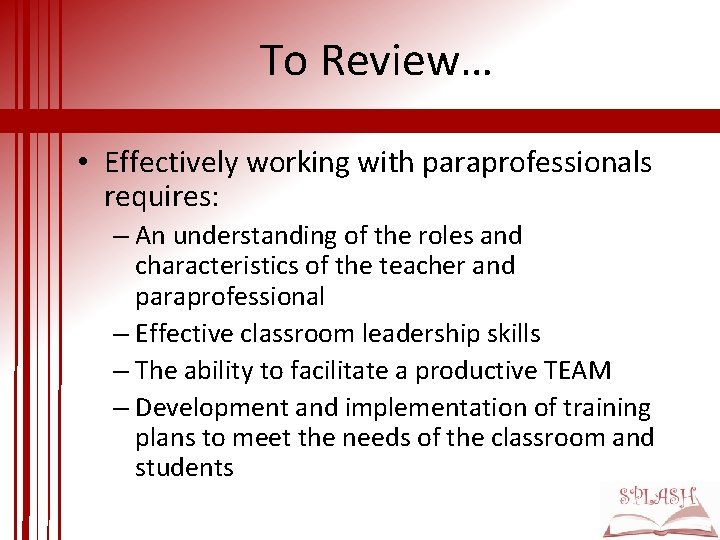 To Review…

• Effectively working with paraprofessionals requires:
– An understanding of the roles and characteristics of the teacher and paraprofessional
– Effective classroom leadership skills
– The ability to facilitate a productive TEAM
– Development and implementation of training plans to meet the needs of the classroom and students

SPLASH